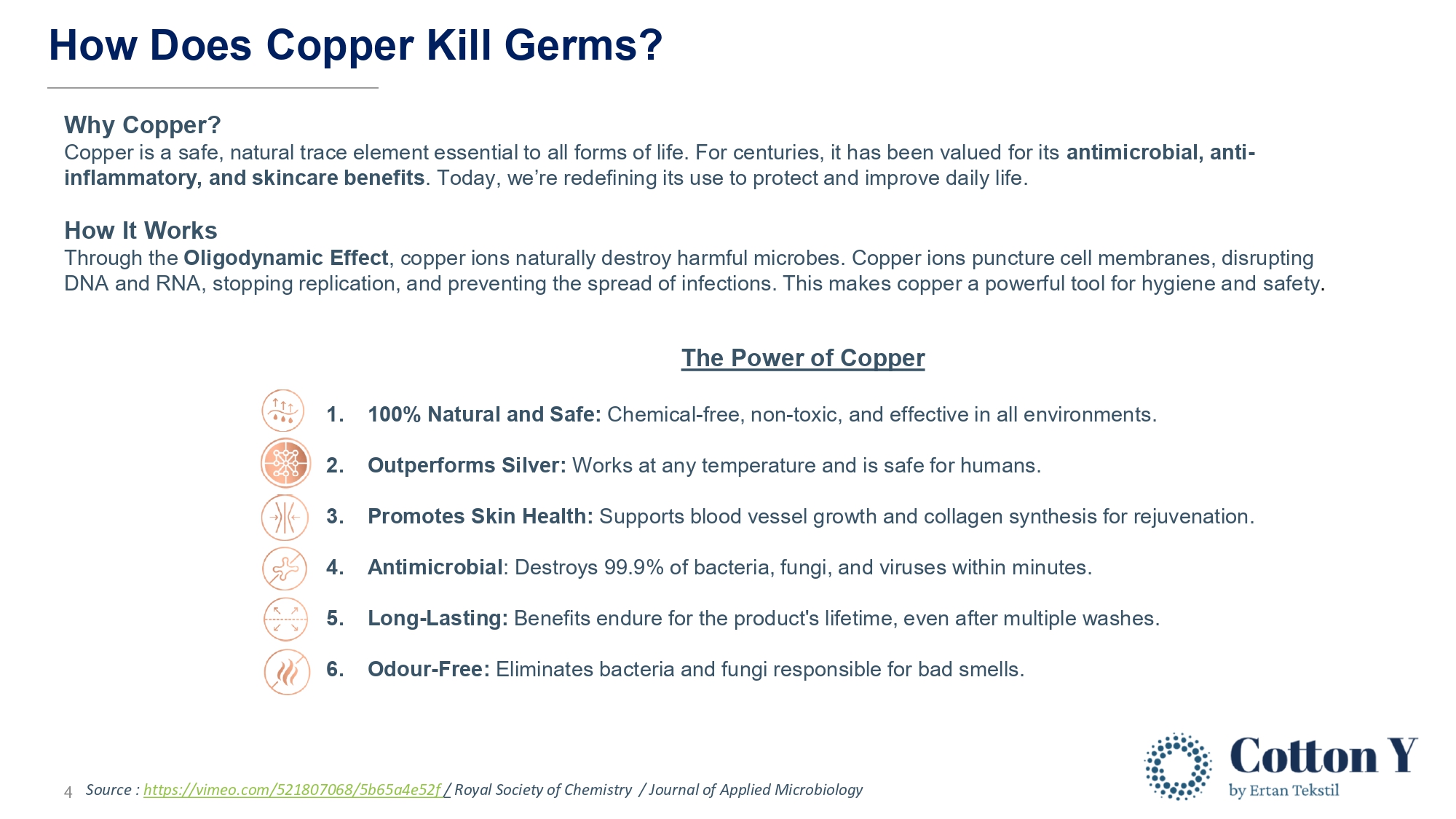 How Does Copper Kill Germs?

Why Copper?
Copper is a safe, natural trace element essential to all forms of life. For centuries, it has been valued for its antimicrobial, anti-inflammatory, and skincare benefits. Today, we're redefining its use to protect and improve daily life.

How It Works
Through the Oligodynamic Effect, copper ions naturally destroy harmful microbes. Copper ions puncture cell membranes, disrupting DNA and RNA, stopping replication, and preventing the spread of infections. This makes copper a powerful tool for hygiene and safety.

The Power of Copper

1. 100% Natural and Safe: Chemical-free, non-toxic, and effective in all environments.
2. Outperforms Silver: Works at any temperature and is safe for humans.
3. Promotes Skin Health: Supports blood vessel growth and collagen synthesis for rejuvenation.
4. Antimicrobial: Destroys 99.9% of bacteria, fungi, and viruses within minutes.
5. Long-Lasting: Benefits endure for the product's lifetime, even after multiple washes.
6. Odour-Free: Eliminates bacteria and fungi responsible for bad smells.

4 Source : https://vimeo.com/521807068/5b65a4e52f / Royal Society of Chemistry / Journal of Applied Microbiology

Cotton Y
by Ertan Tekstil